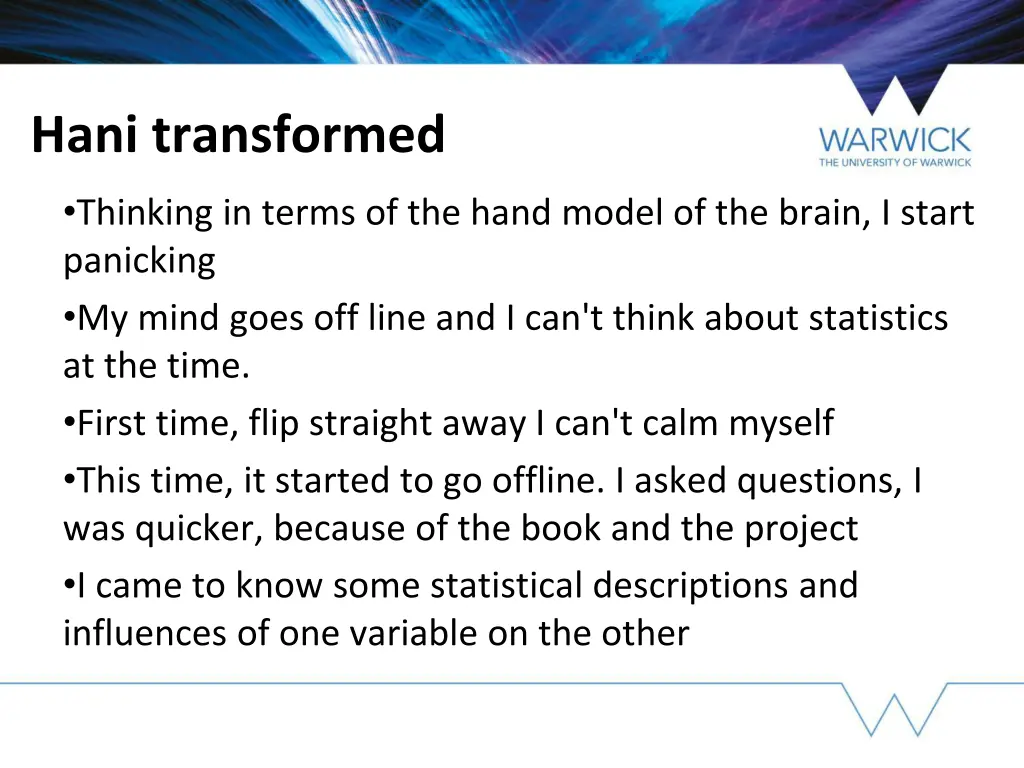 Hani transformed

WARWICK
THE UNIVERSITY OF WARWICK

•Thinking in terms of the hand model of the brain, I start panicking

•My mind goes off line and I can't think about statistics at the time.

•First time, flip straight away I can't calm myself

•This time, it started to go offline. I asked questions, I was quicker, because of the book and the project

•I came to know some statistical descriptions and influences of one variable on the other